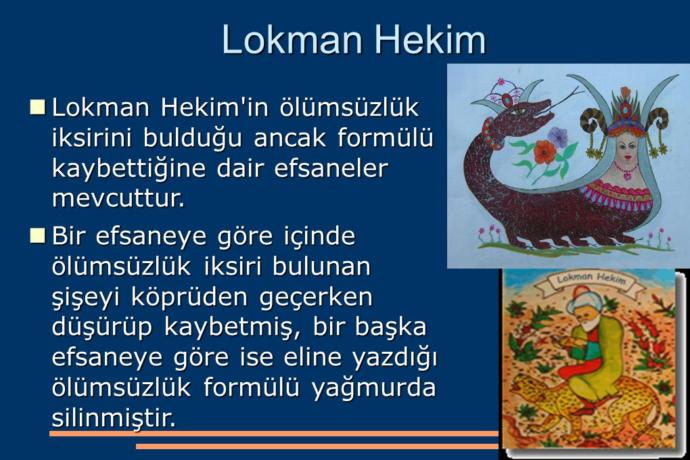 Lokman Hekim

Lokman Hekim'in ölümsüzlük iksirini bulduğu ancak formülü kaybettiğine dair efsaneler mevcuttur.

Bir efsaneye göre içinde ölümsüzlük iksiri bulunan şişeyi köprüden geçerken düşürüp kaybetmiş, bir başka efsaneye göre ise eline yazdığı ölümsüzlük formülü yağmurda silinmiştir.

Lokman Hekim